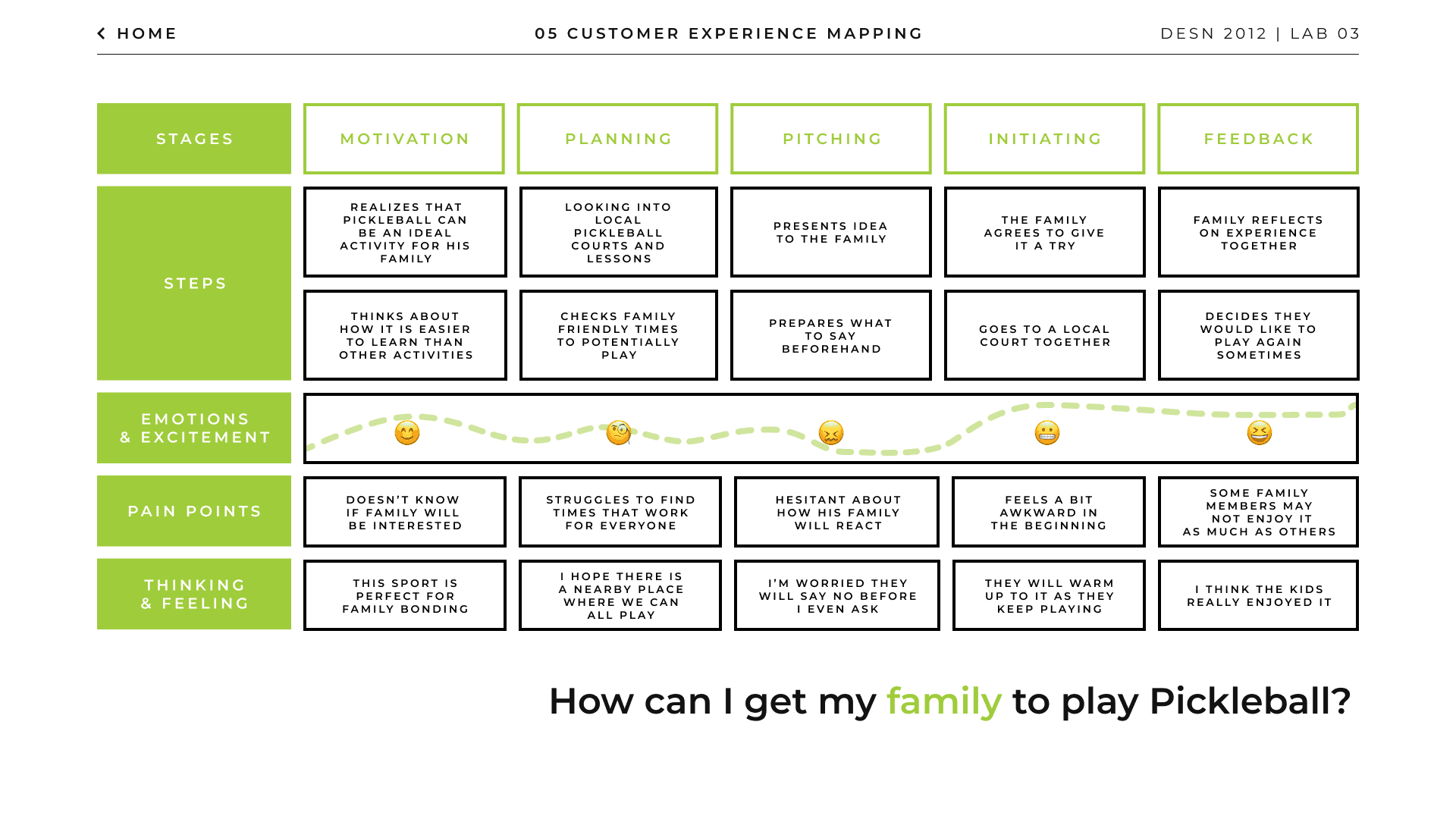 HOME

05 CUSTOMER EXPERIENCE MAPPING

DESN 2012 | LAB 03

| STAGES | MOTIVATION | PLANNING | PITCHING | INITIATING | FEEDBACK |
|---|---|---|---|---|---|
| STEPS | REALIZES THAT PICKLEBALL CAN BE AN IDEAL ACTIVITY FOR HIS FAMILY | LOOKING INTO LOCAL PICKLEBALL COURTS AND LESSONS | PRESENTS IDEA TO THE FAMILY | THE FAMILY AGREES TO GIVE IT A TRY | FAMILY REFLECTS ON EXPERIENCE TOGETHER |
| | THINKS ABOUT HOW IT IS EASIER TO LEARN THAN OTHER ACTIVITIES | CHECKS FAMILY FRIENDLY TIMES TO POTENTIALLY PLAY | PREPARES WHAT TO SAY BEFOREHAND | GOES TO A LOCAL COURT TOGETHER | DECIDES THEY WOULD LIKE TO PLAY AGAIN SOMETIMES |
| EMOTIONS & EXCITEMENT | | | | | |
| PAIN POINTS | DOESN'T KNOW IF FAMILY WILL BE INTERESTED | STRUGGLES TO FIND TIMES THAT WORK FOR EVERYONE | HESITANT ABOUT HOW HIS FAMILY WILL REACT | FEELS A BIT AWKWARD IN THE BEGINNING | SOME FAMILY MEMBERS MAY NOT ENJOY IT AS MUCH AS OTHERS |
| THINKING & FEELING | THIS SPORT IS PERFECT FOR FAMILY BONDING | I HOPE THERE IS A NEARBY PLACE WHERE WE CAN ALL PLAY | I'M WORRIED THEY WILL SAY NO BEFORE I EVEN ASK | THEY WILL WARM UP TO IT AS THEY KEEP PLAYING | I THINK THE KIDS REALLY ENJOYED IT |

How can I get my family to play Pickleball?